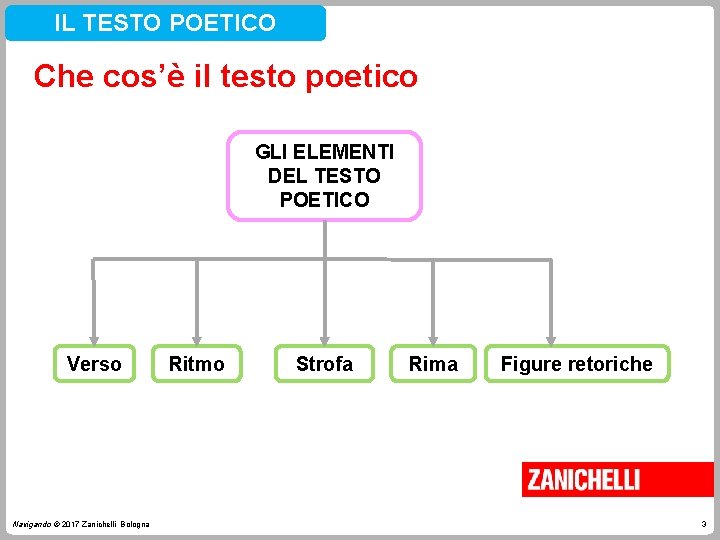 IL TESTO POETICO

Che cos'è il testo poetico

GLI ELEMENTI DEL TESTO POETICO

Verso

Ritmo

Strofa

Rima

Figure retoriche

ZANICHELLI

Navigando © 2017 Zanichelli Bologna

3